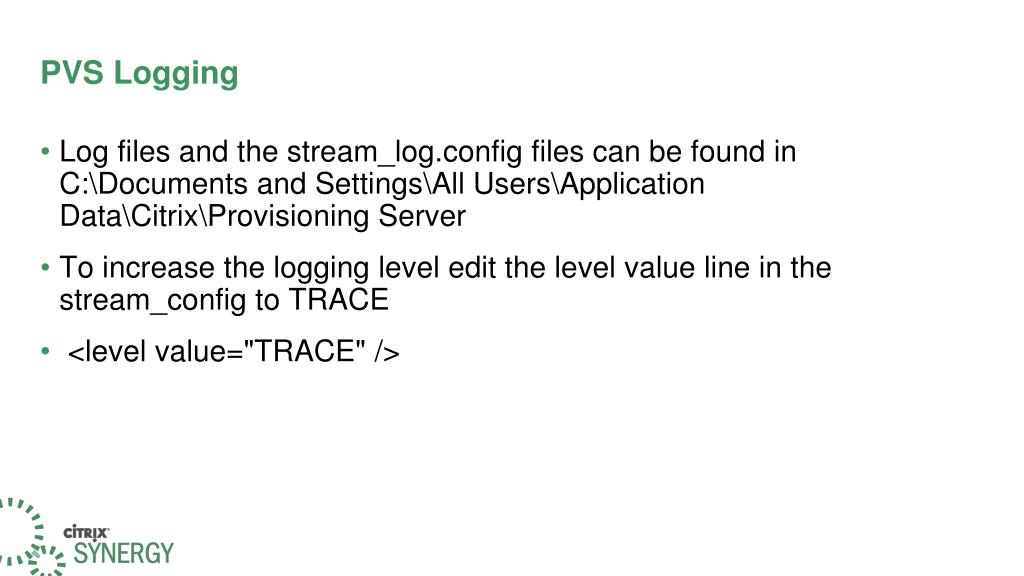 PVS Logging

• Log files and the stream_log.config files can be found in C:\Documents and Settings\All Users\Application Data\Citrix\Provisioning Server

• To increase the logging level edit the level value line in the stream_config to TRACE

• <level value="TRACE" />

CITRIX
SYNERGY